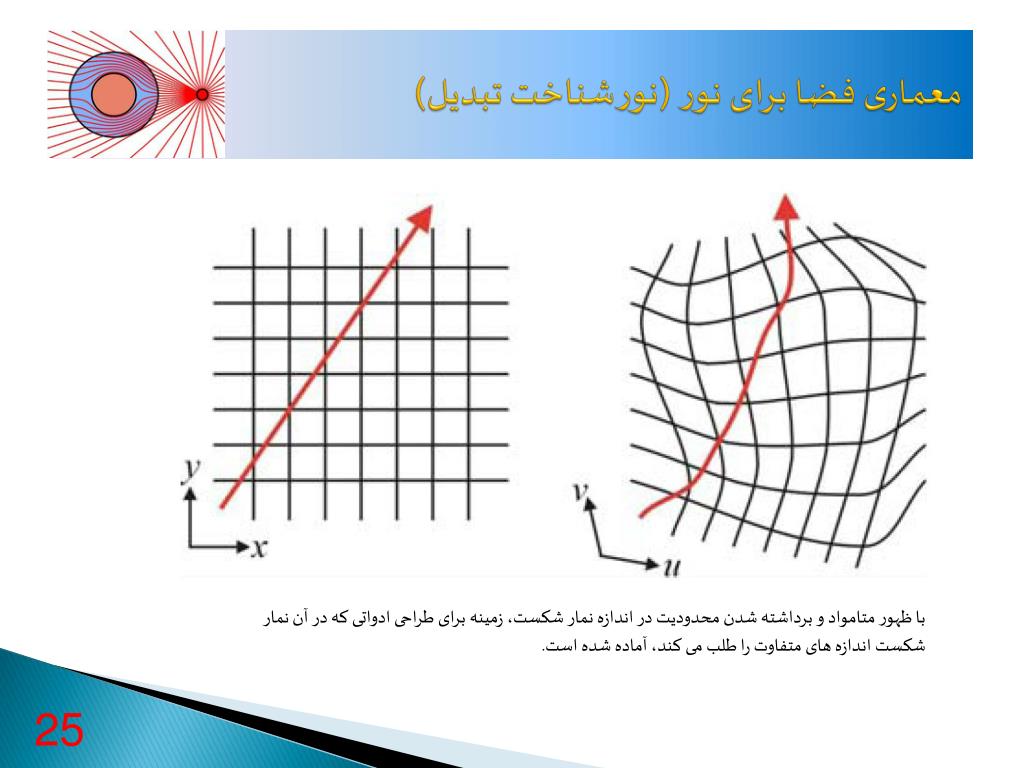 معماری فضا برای نور (نورشناخت تبدیل)

$y$

$x$

$v$

$u$

با ظهور متامواد و برداشته شدن محدودیت در اندازه نمار شکست، زمینه برای طراحی ادواتی که در آن نمار شکست اندازه های متفاوت را طلب می کند، آماده شده است.

25